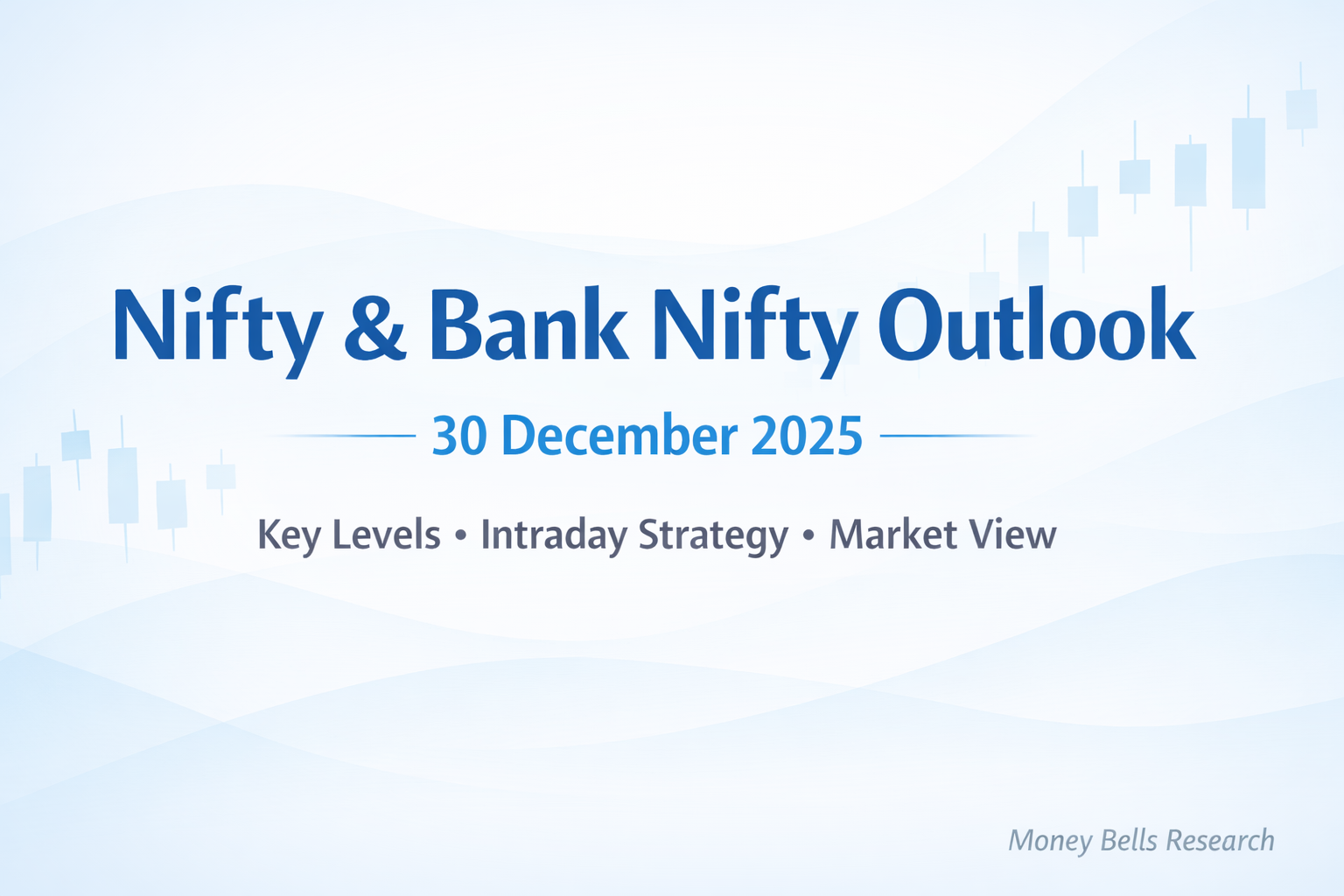 Nifty & Bank Nifty Outlook

30 December 2025

Key Levels • Intraday Strategy • Market View

Money Bells Research